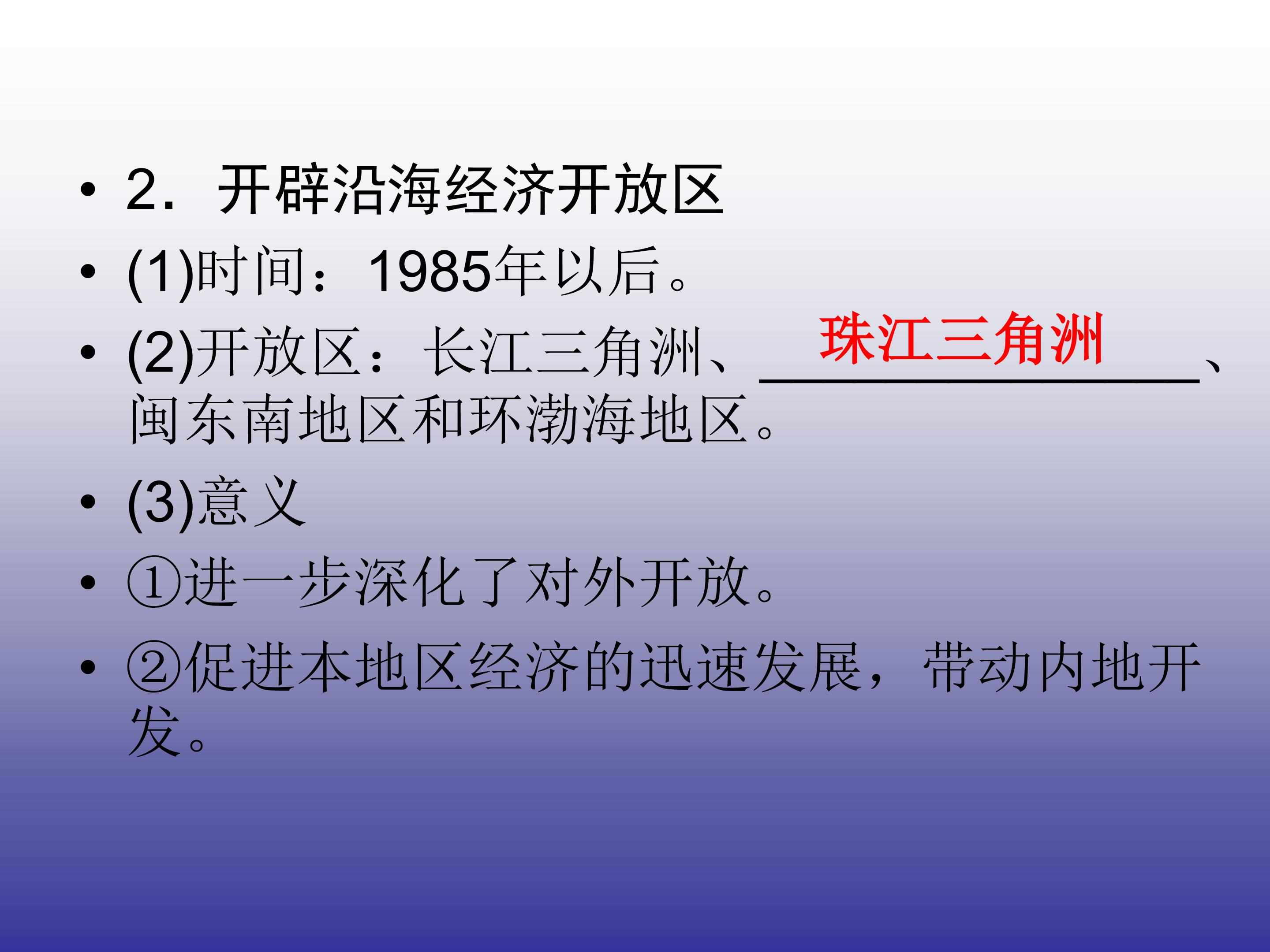 • 2．开辟沿海经济开放区

• (1)时间：1985年以后。

• (2)开放区：长江三角洲、珠江三角洲、闽东南地区和环渤海地区。

• (3)意义

• ①进一步深化了对外开放。

• ②促进本地区经济的迅速发展，带动内地开发。